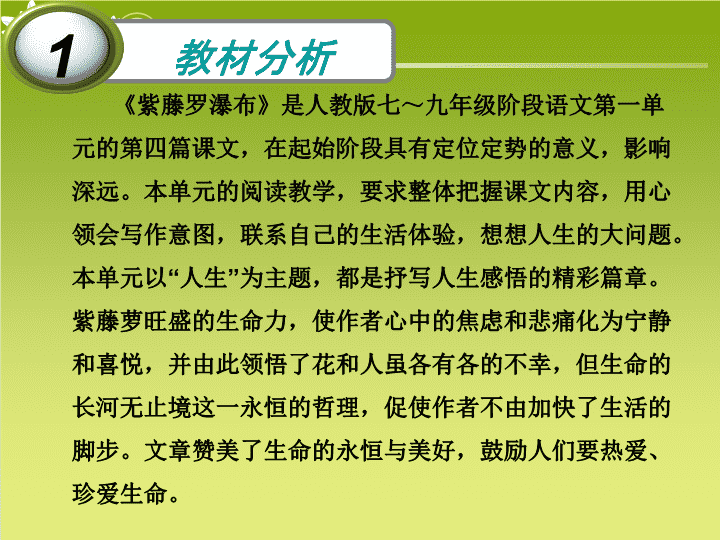 1

教材分析

《紫藤罗瀑布》是人教版七～九年级阶段语文第一单元的第四篇课文，在起始阶段具有定位定势的意义，影响深远。本单元的阅读教学，要求整体把握课文内容，用心领会写作意图，联系自己的生活体验，想想人生的大问题。本单元以“人生”为主题，都是抒写人生感悟的精彩篇章。紫藤萝旺盛的生命力，使作者心中的焦虑和悲痛化为宁静和喜悦，并由此领悟了花和人虽各有各的不幸，但生命的长河无止境这一永恒的哲理，促使作者不由加快了生活的脚步。文章赞美了生命的永恒与美好，鼓励人们要热爱、珍爱生命。